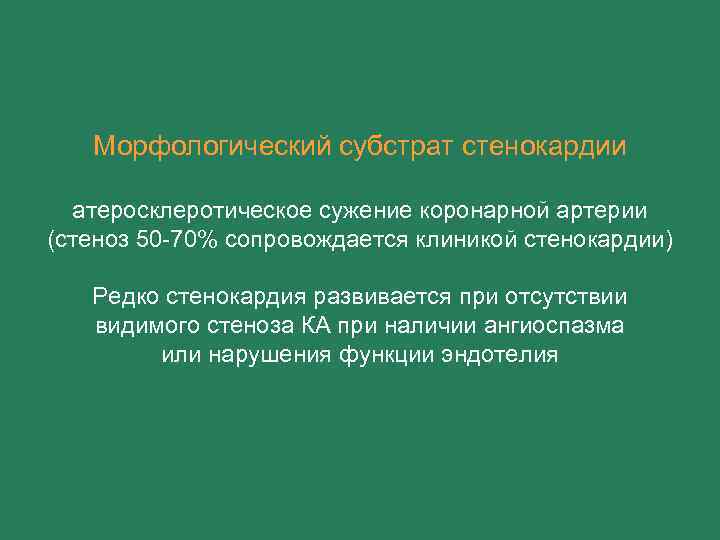 Морфологический субстрат стенокардии

атеросклеротическое сужение коронарной артерии (стеноз 50-70% сопровождается клиникой стенокардии)

Редко стенокардия развивается при отсутствии видимого стеноза КА при наличии ангиоспазма или нарушения функции эндотелия